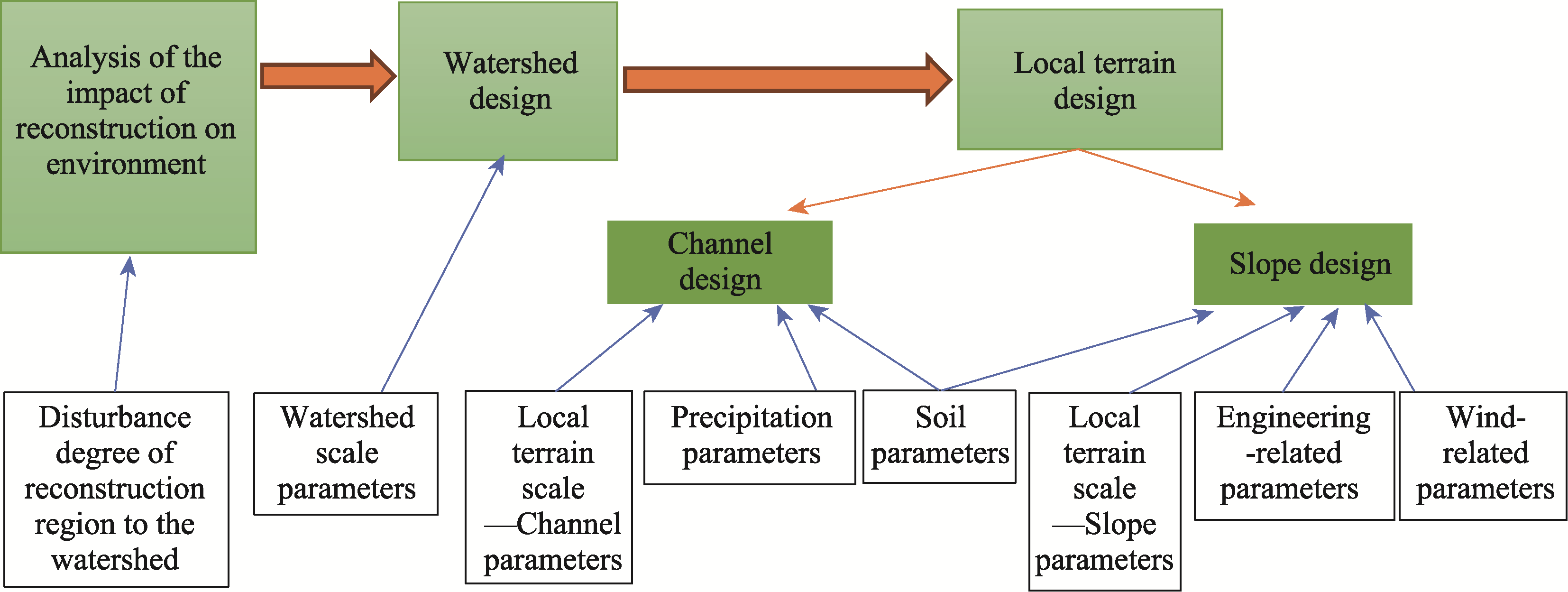 Analysis of the impact of reconstruction on environment

Watershed design

Local terrain design

Channel design

Slope design

Disturbance degree of reconstruction region to the watershed

Watershed scale parameters

Local terrain scale —Channel parameters

Precipitation parameters

Soil parameters

Local terrain scale —Slope parameters

Engineering -related parameters

Wind-related parameters